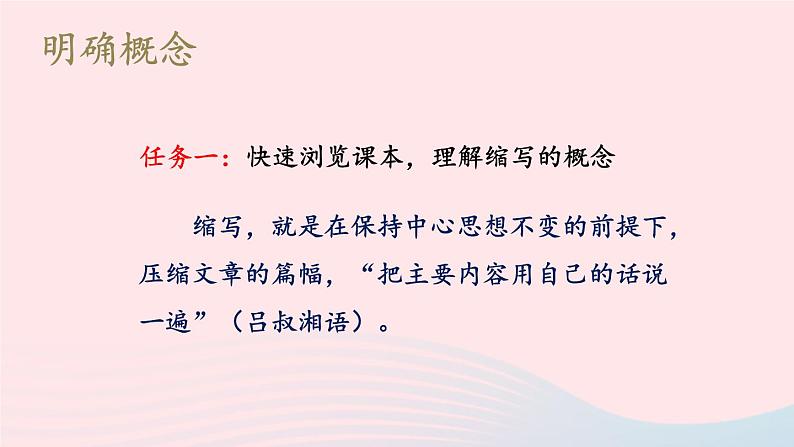 明确概念

任务一：快速浏览课本，理解缩写的概念

缩写，就是在保持中心思想不变的前提下，压缩文章的篇幅，“把主要内容用自己的话说一遍”（吕叔湘语）。